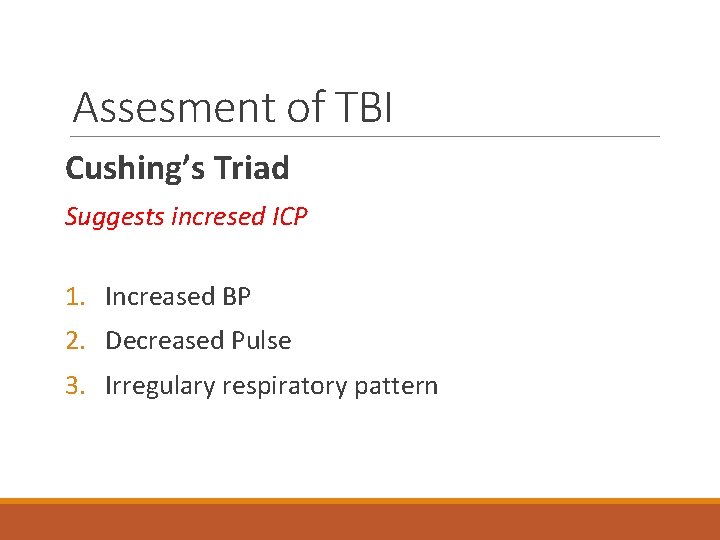 Assesment of TBI

Cushing's Triad

Suggests incresed ICP

1. Increased BP
2. Decreased Pulse
3. Irregulary respiratory pattern